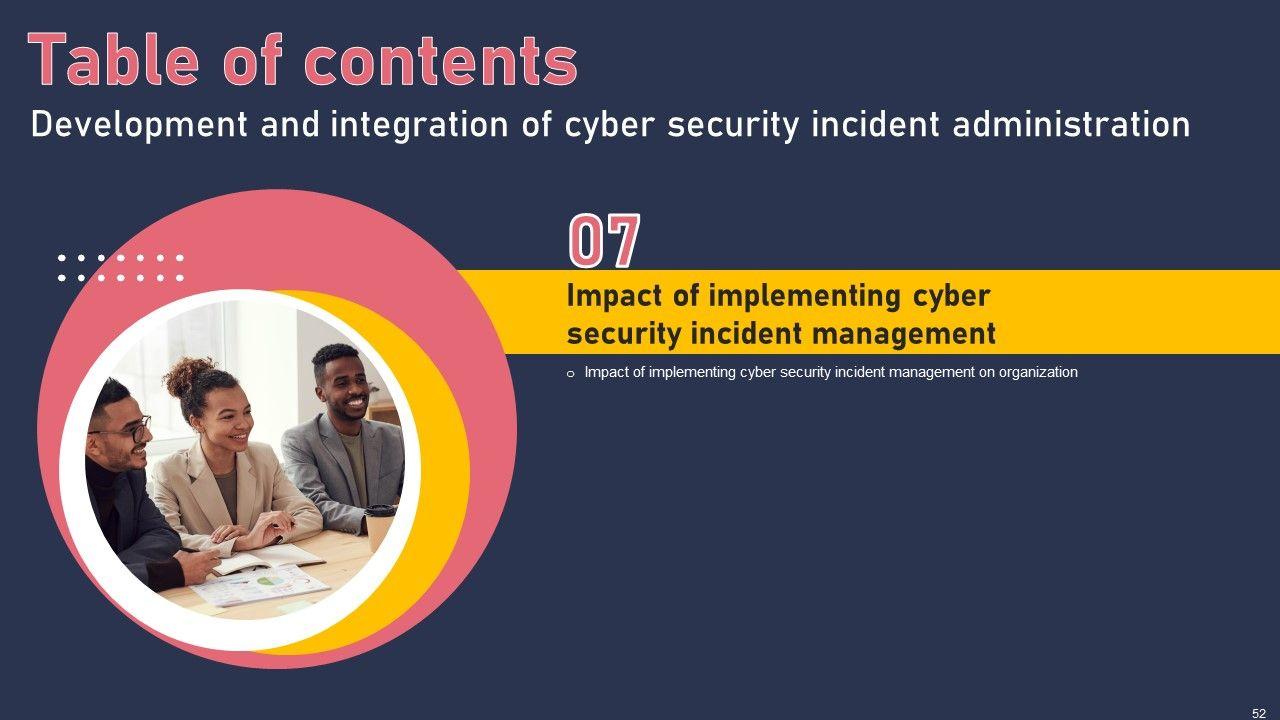 Table of contents
Development and integration of cyber security incident administration

07

Impact of implementing cyber security incident management

o Impact of implementing cyber security incident management on organization

52